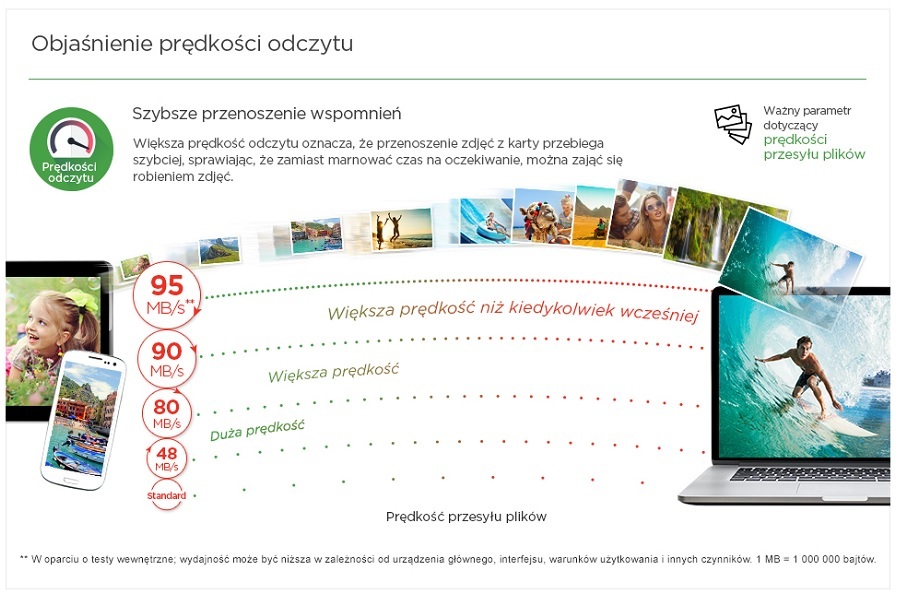 Objaśnienie prędkości odczytu

Prędkości odczytu

Szybsze przenoszenie wspomnień

Większa prędkość odczytu oznacza, że przenoszenie zdjęć z karty przebiega szybciej, sprawiając, że zamiast marnować czas na oczekiwanie, można zająć się robieniem zdjęć.

Ważny parametr dotyczący prędkości przesyłu plików

95 MB/s**

Większa prędkość niż kiedykolwiek wcześniej

90 MB/s

Większa prędkość

80 MB/s

Duża prędkość

48 MB/s

Standard

Prędkość przesyłu plików

** W oparciu o testy wewnętrzne; wydajność może być niższa w zależności od urządzenia głównego, interfejsu, warunków użytkowania i innych czynników. 1 MB = 1 000 000 bajtów.